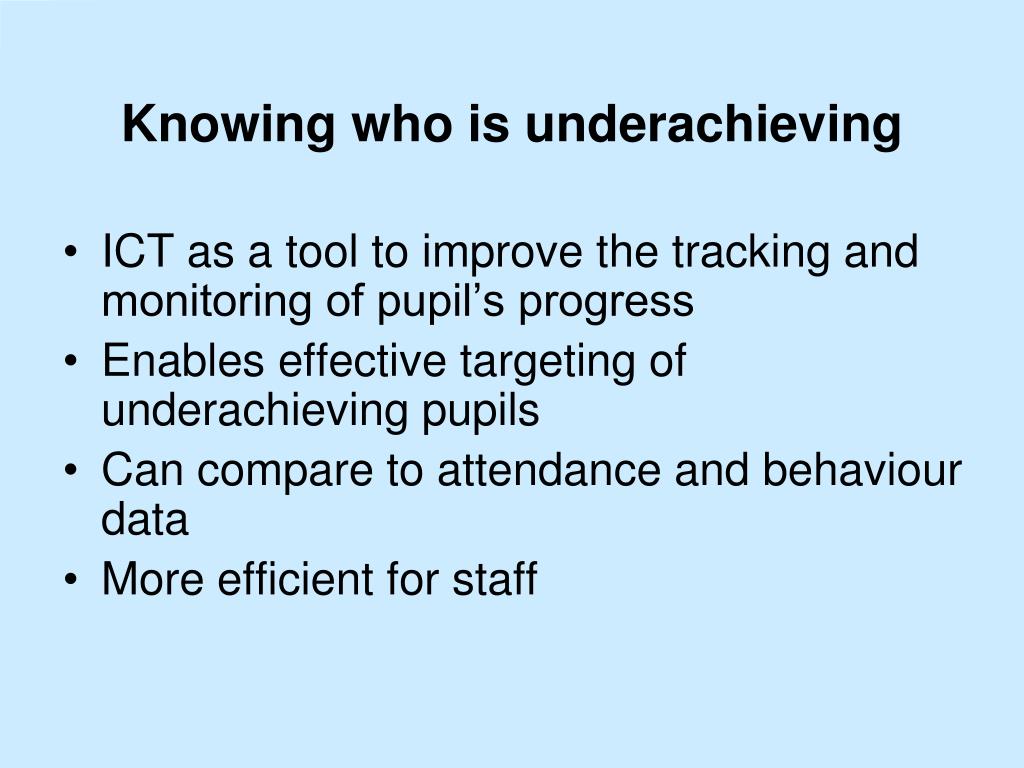 Knowing who is underachieving

• ICT as a tool to improve the tracking and monitoring of pupil’s progress
• Enables effective targeting of underachieving pupils
• Can compare to attendance and behaviour data
• More efficient for staff